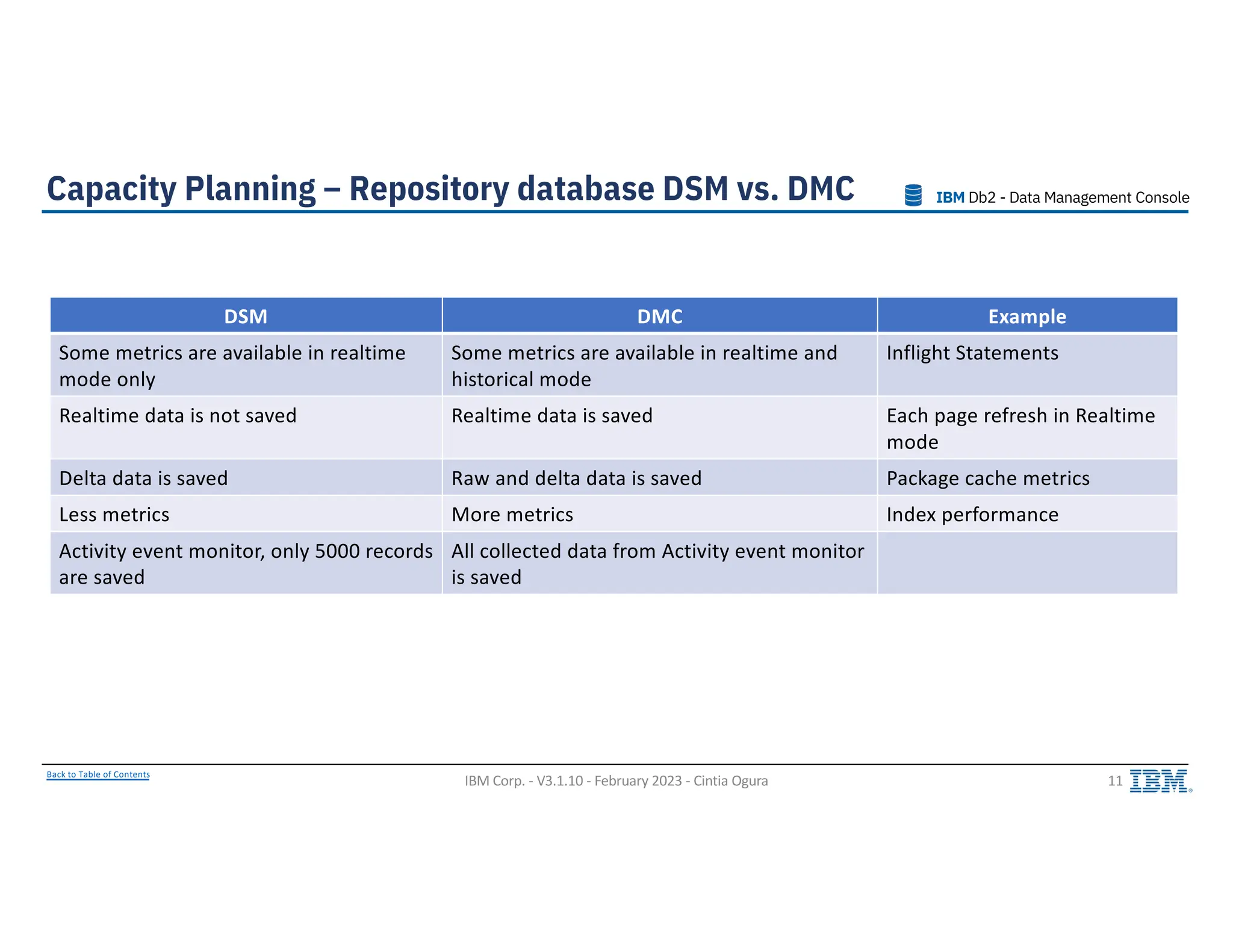 Capacity Planning – Repository database DSM vs. DMC

IBM Db2 - Data Management Console

| DSM | DMC | Example |
|---|---|---|
| Some metrics are available in realtime mode only | Some metrics are available in realtime and historical mode | Inflight Statements |
| Realtime data is not saved | Realtime data is saved | Each page refresh in Realtime mode |
| Delta data is saved | Raw and delta data is saved | Package cache metrics |
| Less metrics | More metrics | Index performance |
| Activity event monitor, only 5000 records are saved | All collected data from Activity event monitor is saved | |

Back to Table of Contents

IBM Corp. - V3.1.10 - February 2023 - Cintia Ogura

11 IBM